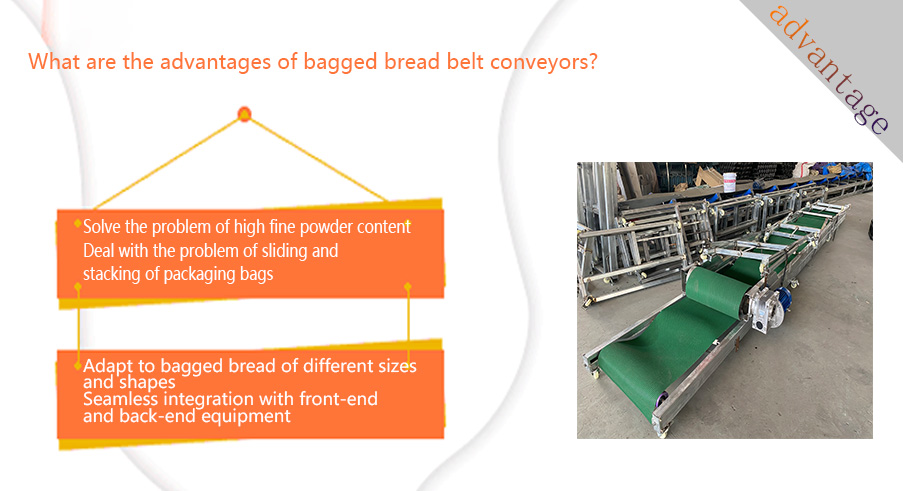 advantage

What are the advantages of bagged bread belt conveyors?

Solve the problem of high fine powder content
Deal with the problem of sliding and stacking of packaging bags

Adapt to bagged bread of different sizes and shapes
Seamless integration with front-end and back-end equipment